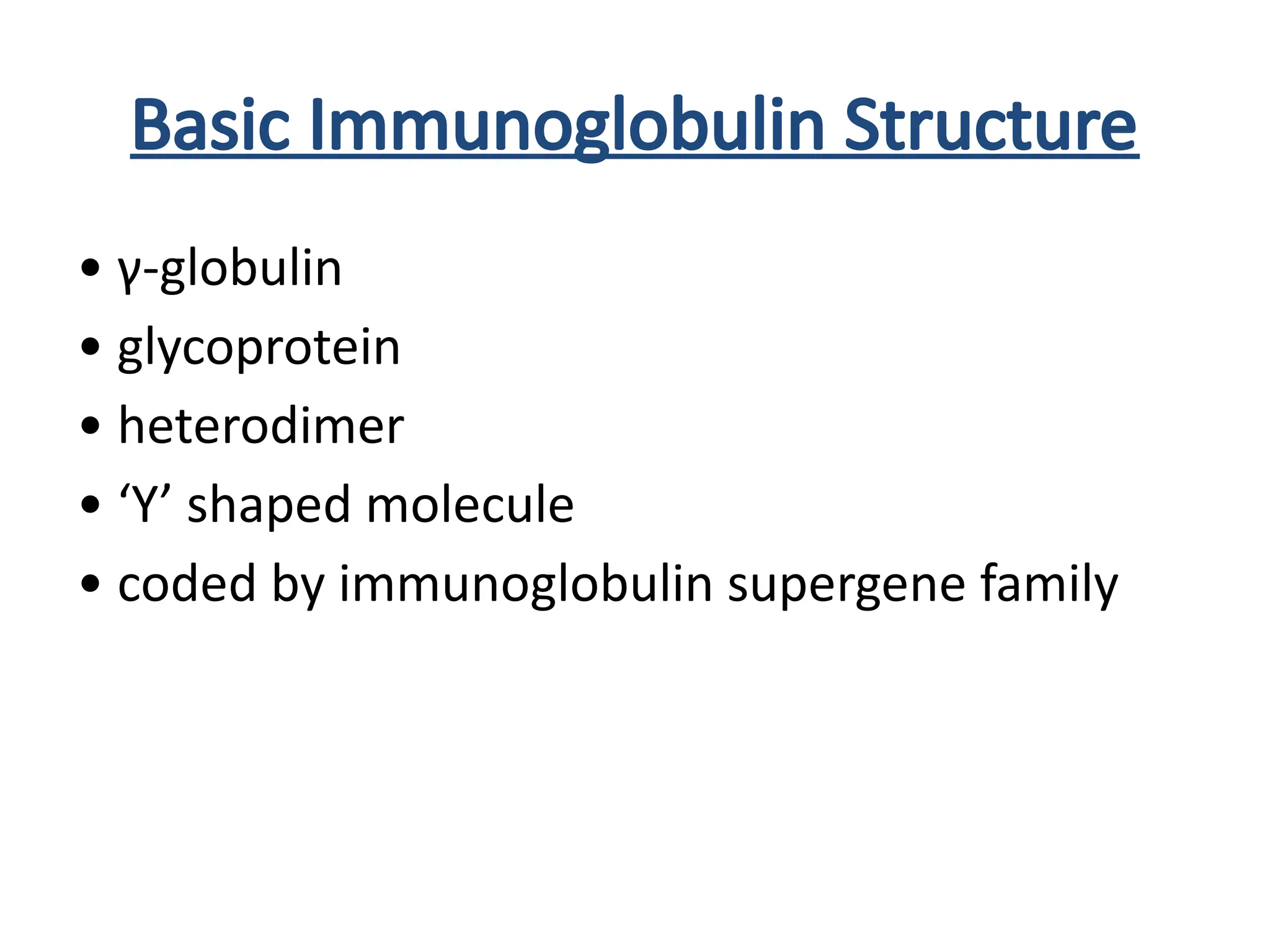 Basic Immunoglobulin Structure

• γ-globulin
• glycoprotein
• heterodimer
• ‘Y’ shaped molecule
• coded by immunoglobulin supergene family